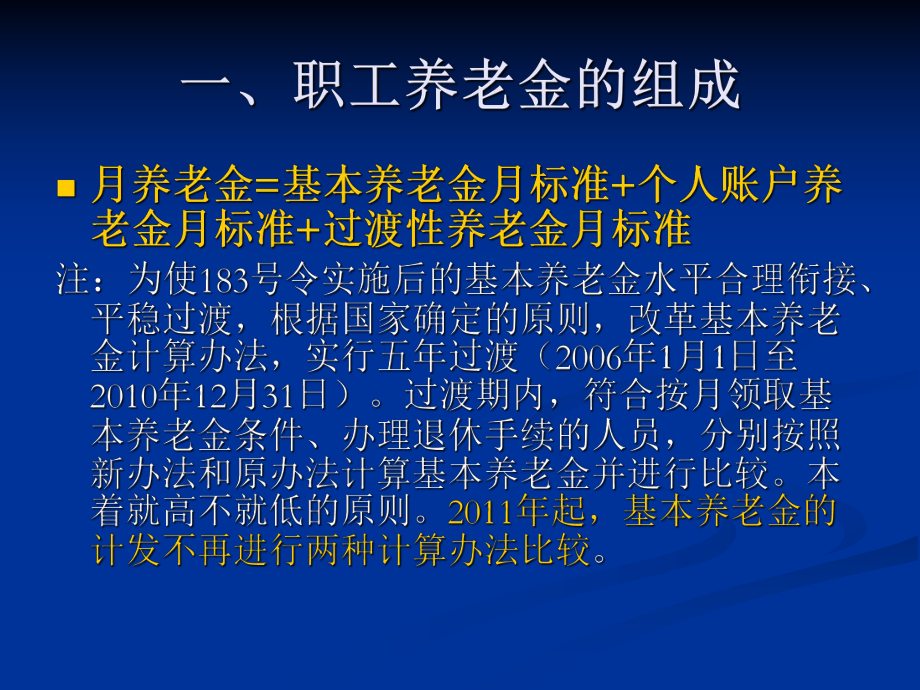 一、职工养老金的组成

■ 月养老金=基本养老金月标准+个人账户养老金月标准+过渡性养老金月标准

注：为使183号令实施后的基本养老金水平合理衔接、平稳过渡，根据国家确定的原则，改革基本养老金计算办法，实行五年过渡（2006年1月1日至2010年12月31日）。过渡期内，符合按月领取基本养老金条件、办理退休手续的人员，分别按照新办法和原办法计算基本养老金并进行比较。本着就高不就低的原则。2011年起，基本养老金的计发不再进行两种计算办法比较。